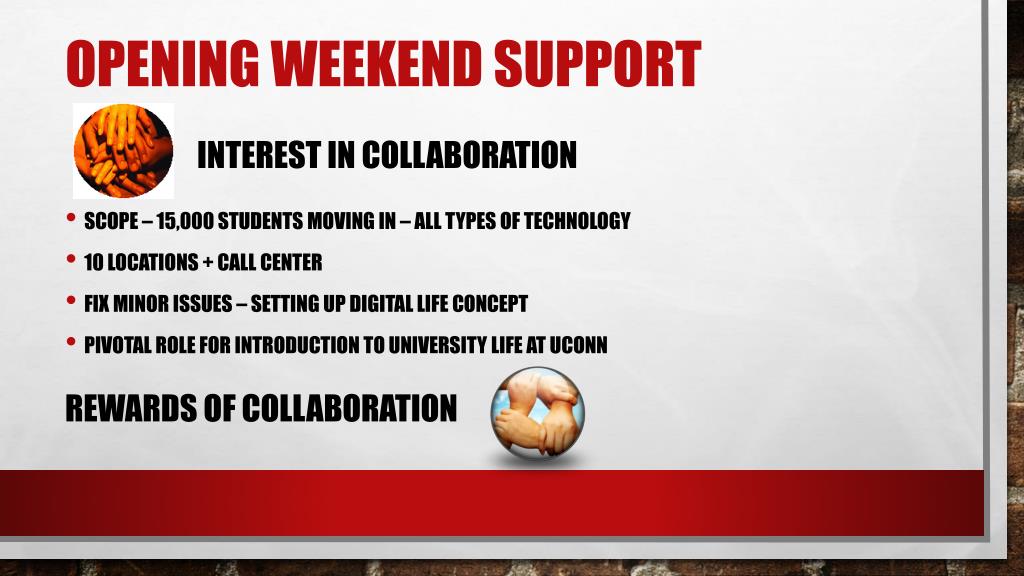 OPENING WEEKEND SUPPORT

INTEREST IN COLLABORATION

• SCOPE – 15,000 STUDENTS MOVING IN – ALL TYPES OF TECHNOLOGY
• 10 LOCATIONS + CALL CENTER
• FIX MINOR ISSUES – SETTING UP DIGITAL LIFE CONCEPT
• PIVOTAL ROLE FOR INTRODUCTION TO UNIVERSITY LIFE AT UCONN

REWARDS OF COLLABORATION